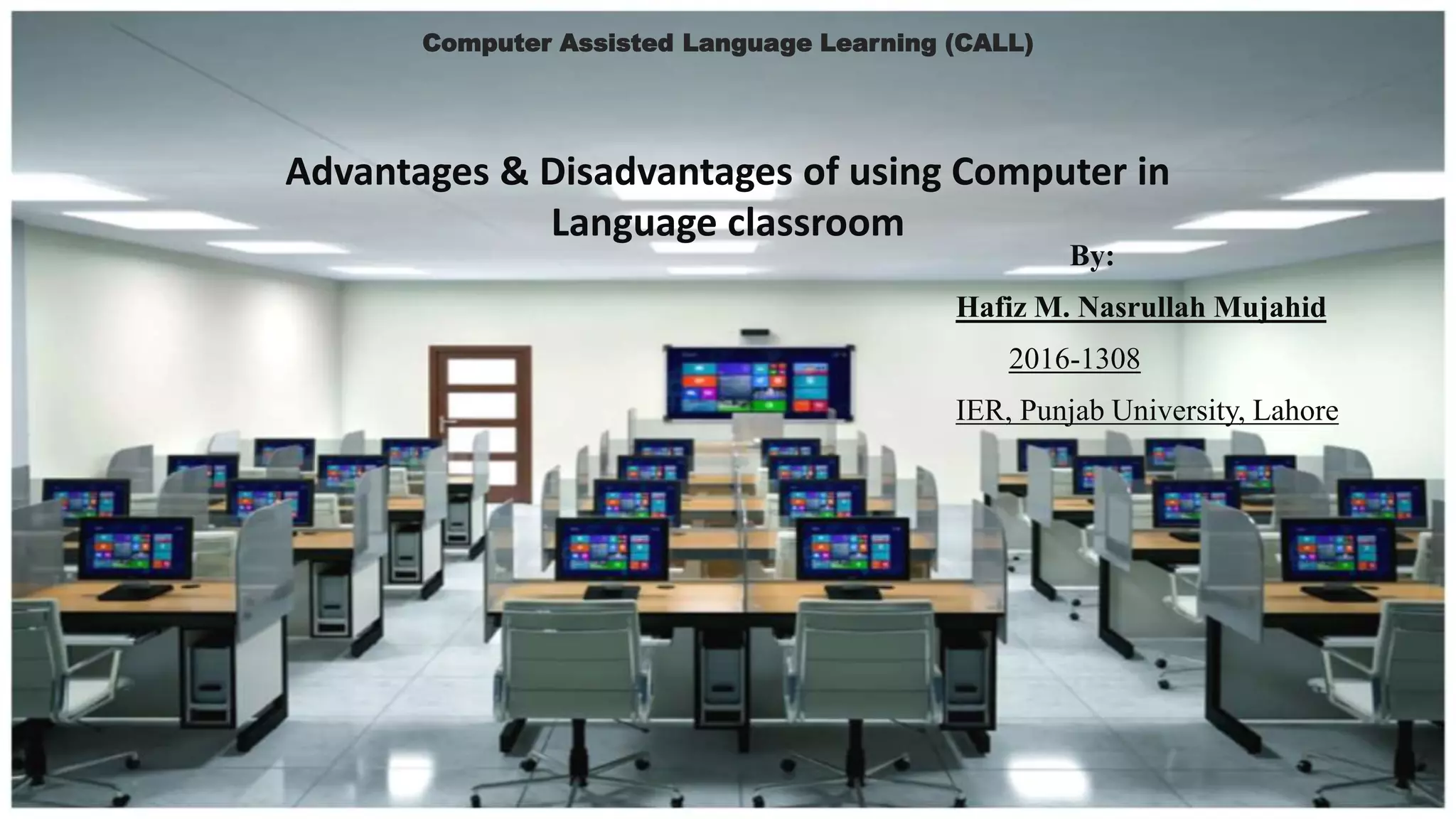 Computer Assisted Language Learning (CALL)

Advantages & Disadvantages of using Computer in Language classroom

By:

Hafiz M. Nasrullah Mujahid

2016-1308

IER, Punjab University, Lahore